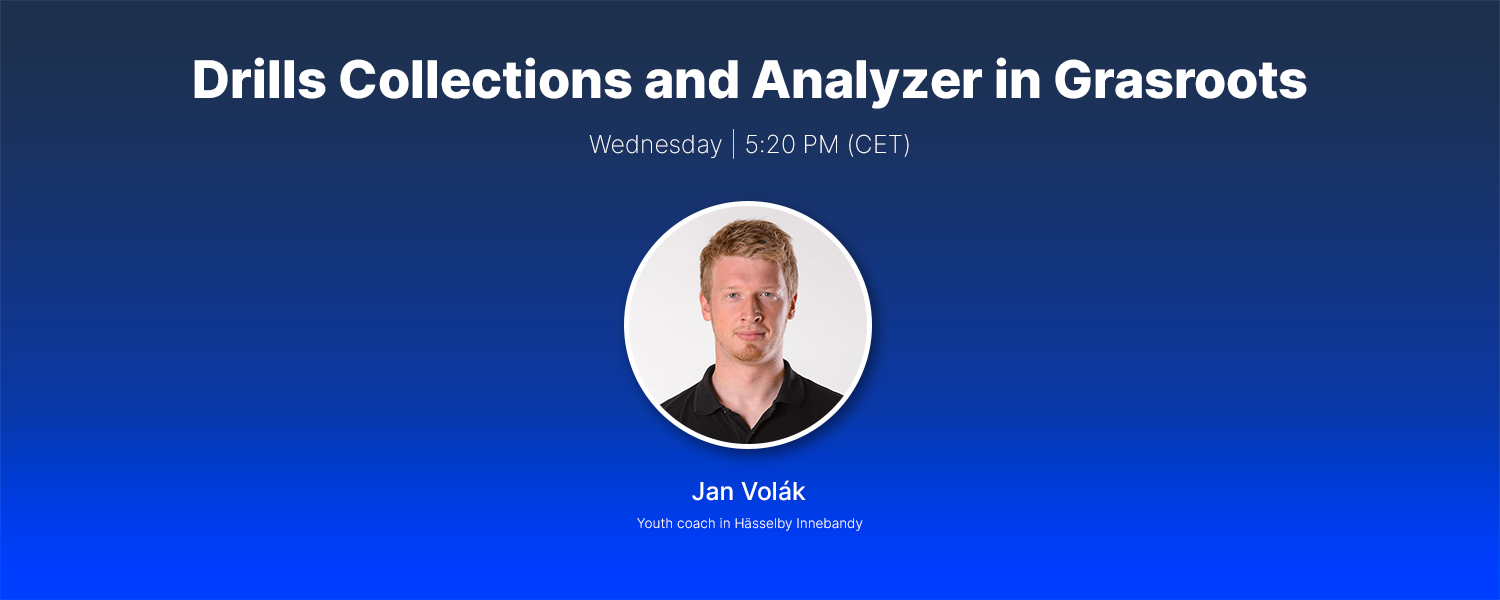 Drills Collections and Analyzer in Grasroots

Wednesday | 5:20 PM (CET)

Jan Volák

Youth coach in Hässelby Innebandy